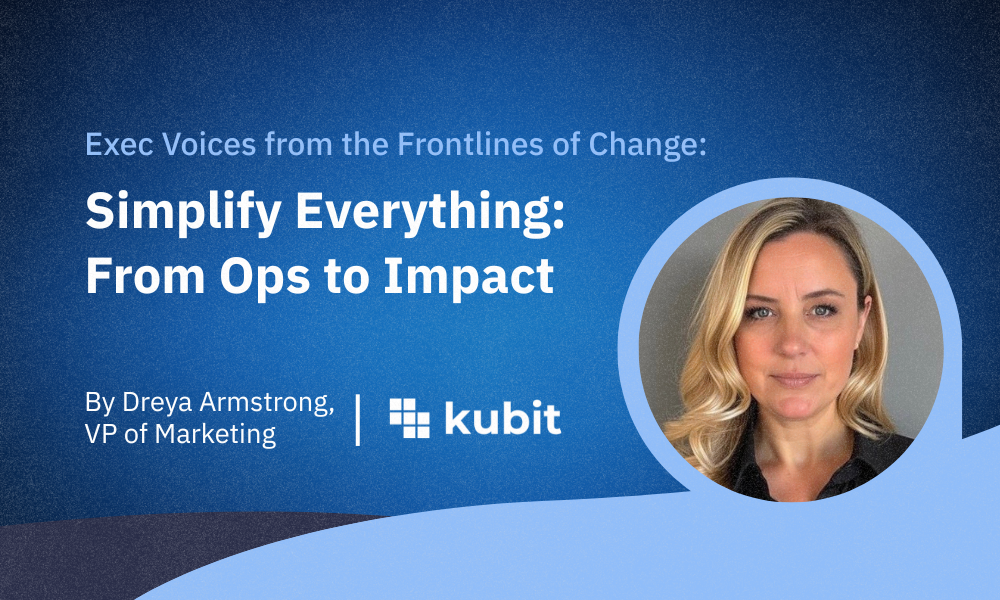 Exec Voices from the Frontlines of Change:

Simplify Everything: From Ops to Impact

By Dreya Armstrong, VP of Marketing

kubit